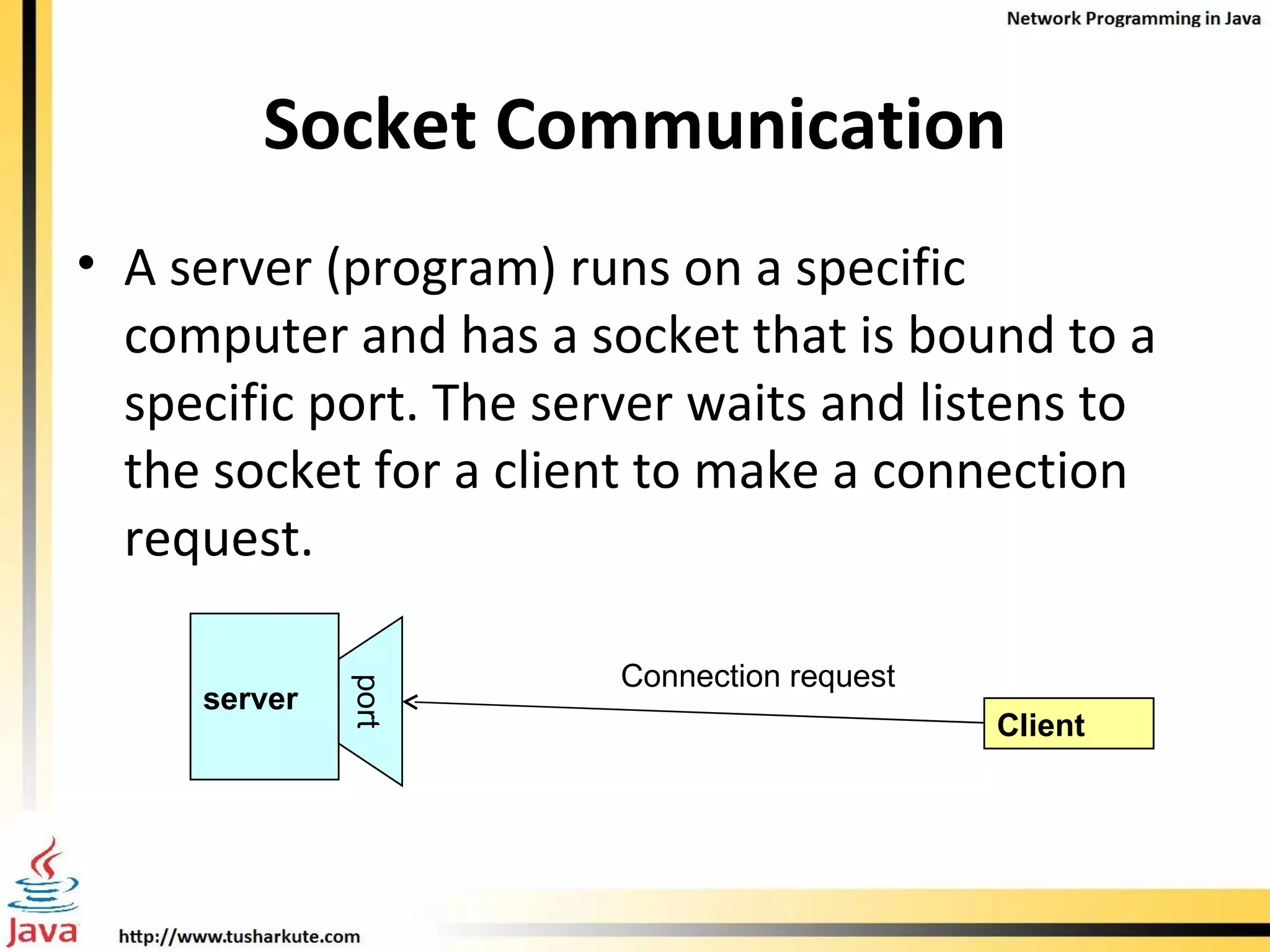 Network Programming in Java

Socket Communication

• A server (program) runs on a specific computer and has a socket that is bound to a specific port. The server waits and listens to the socket for a client to make a connection request.

server

port

Connection request

Client

Java

http://www.tusharkute.com